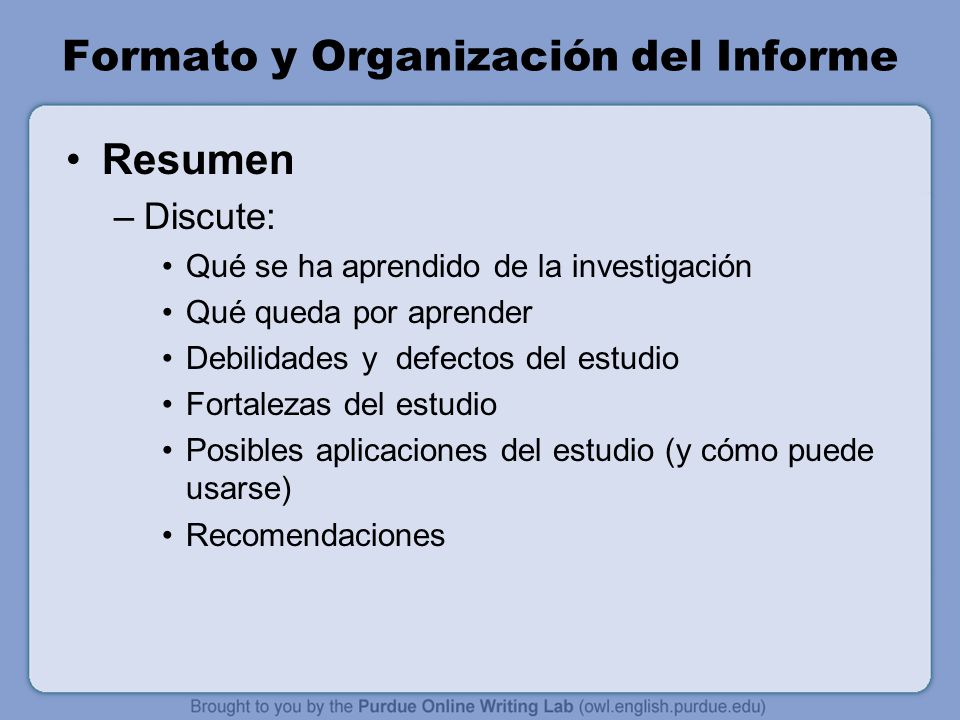 Formato y Organización del Informe

• Resumen
– Discute:
• Qué se ha aprendido de la investigación
• Qué queda por aprender
• Debilidades y defectos del estudio
• Fortalezas del estudio
• Posibles aplicaciones del estudio (y cómo puede usarse)
• Recomendaciones

Brought to you by the Purdue Online Writing Lab (owl.english.purdue.edu)